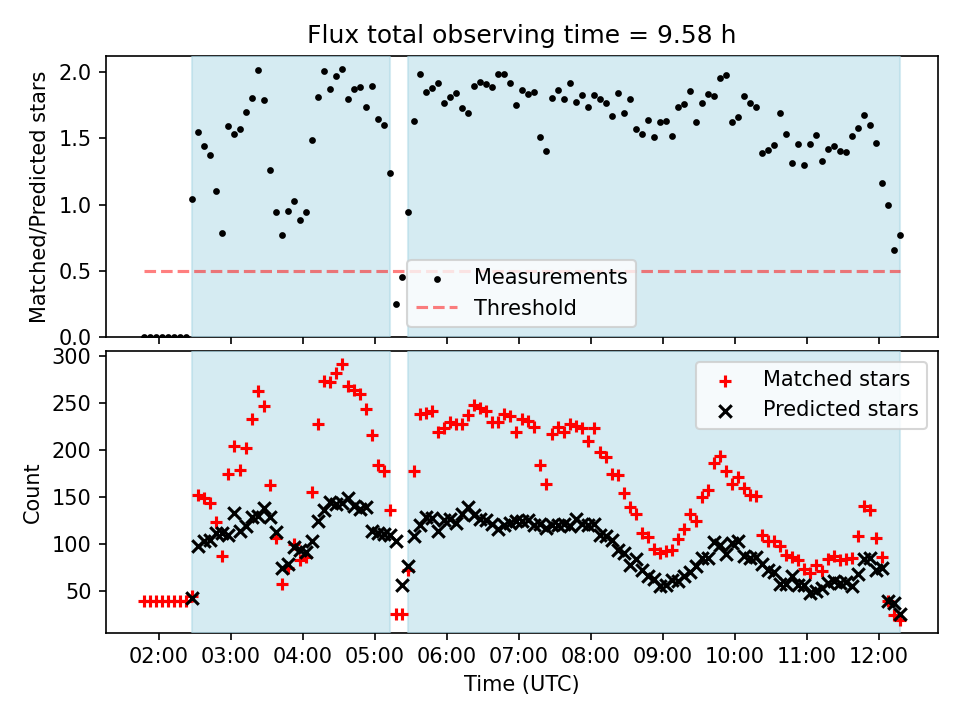 Flux total observing time = 9.58 h

Matched/Predicted stars

2.0
1.5
1.0
0.5
0.0

Measurements
Threshold

Count

300
250
200
150
100
50

Matched stars
Predicted stars

02:00 03:00 04:00 05:00 06:00 07:00 08:00 09:00 10:00 11:00 12:00

Time (UTC)